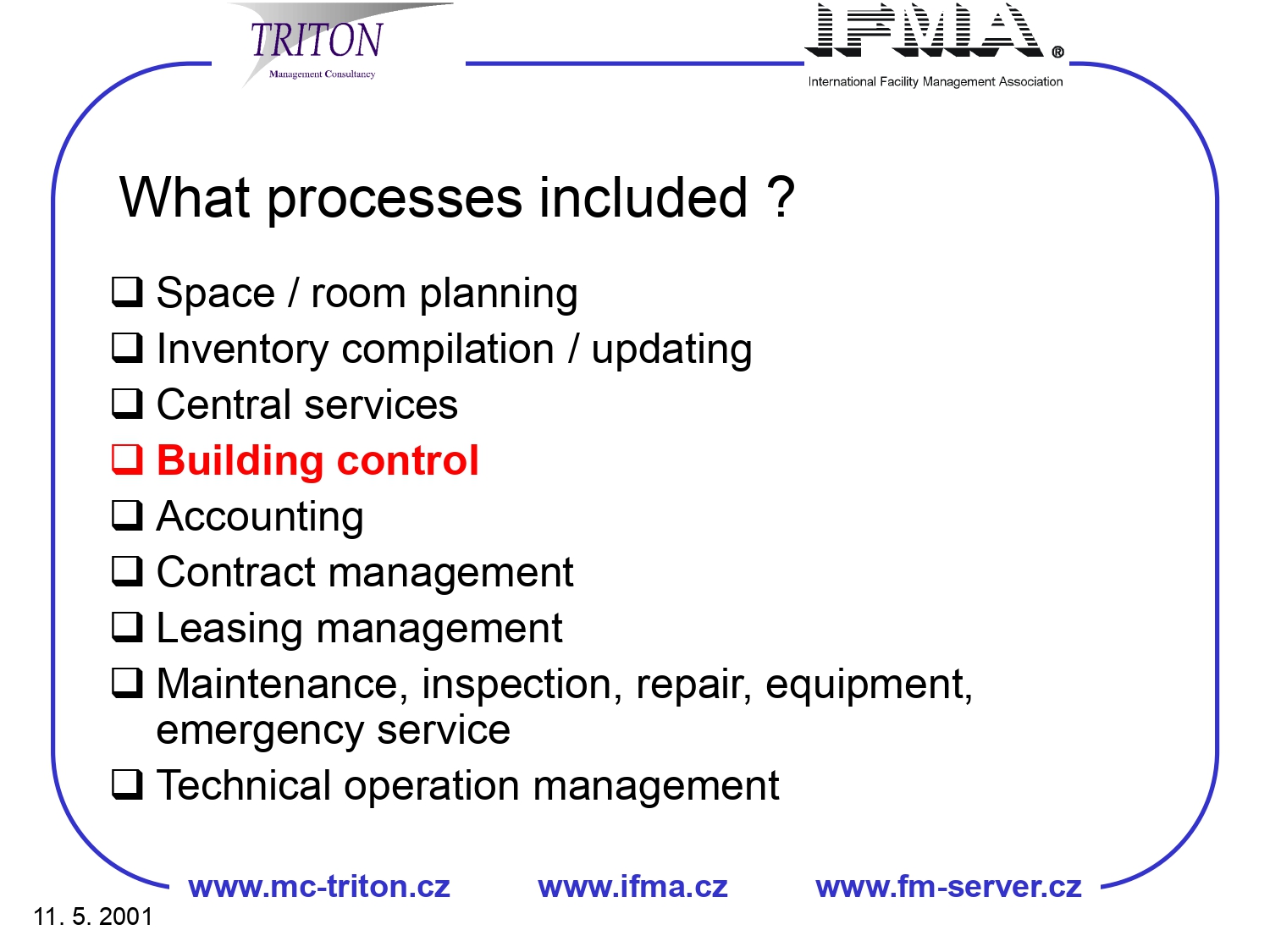 TRITON
Management Consultancy

IFMA®
International Facility Management Association

What processes included ?

❑ Space / room planning
❑ Inventory compilation / updating
❑ Central services
❑ Building control
❑ Accounting
❑ Contract management
❑ Leasing management
❑ Maintenance, inspection, repair, equipment, emergency service
❑ Technical operation management

www.mc-triton.cz www.ifma.cz www.fm-server.cz

11. 5. 2001